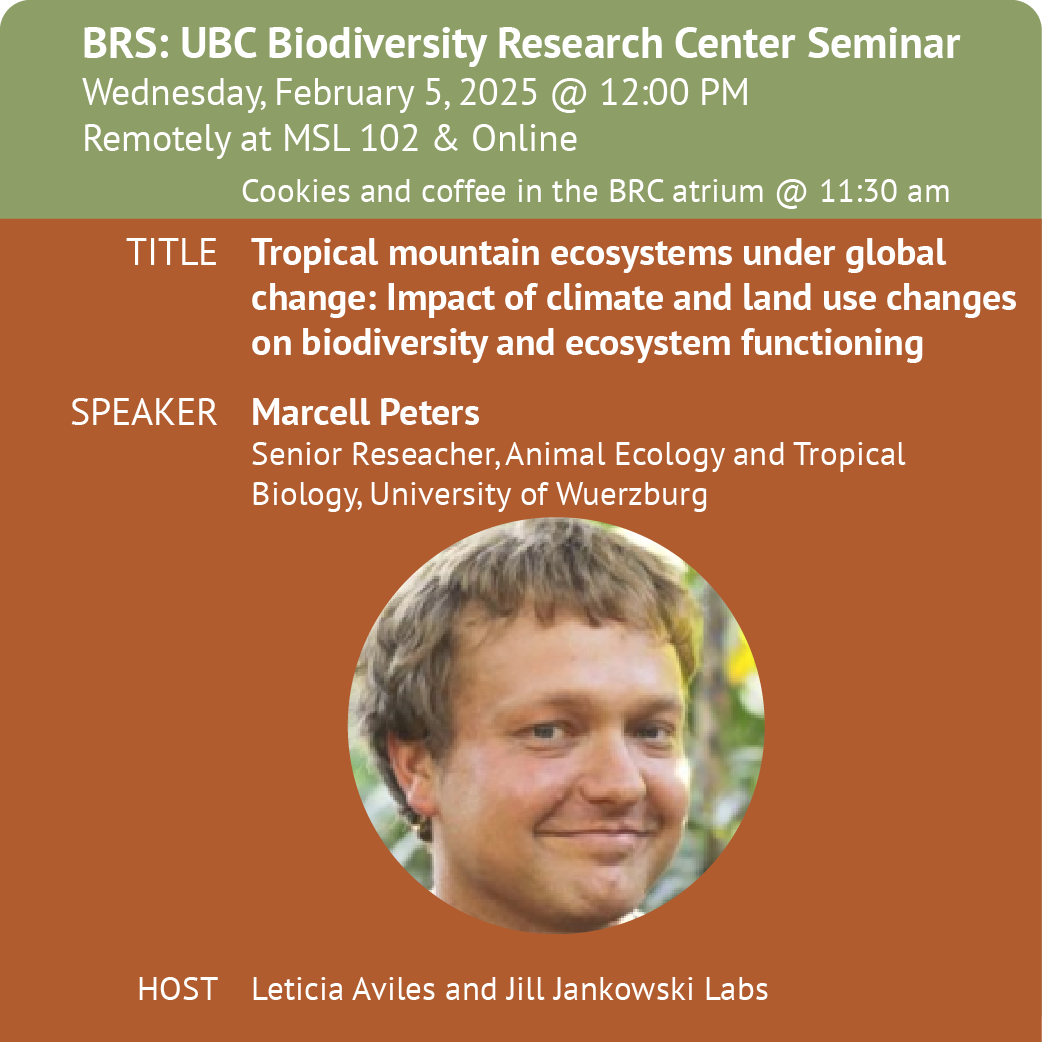 BRS: UBC Biodiversity Research Center Seminar
Wednesday, February 5, 2025 @ 12:00 PM
Remotely at MSL 102 & Online

Cookies and coffee in the BRC atrium @ 11:30 am

TITLE Tropical mountain ecosystems under global change: Impact of climate and land use changes on biodiversity and ecosystem functioning

SPEAKER Marcell Peters
Senior Reseacher, Animal Ecology and Tropical Biology, University of Wuerzburg

HOST Leticia Aviles and Jill Jankowski Labs